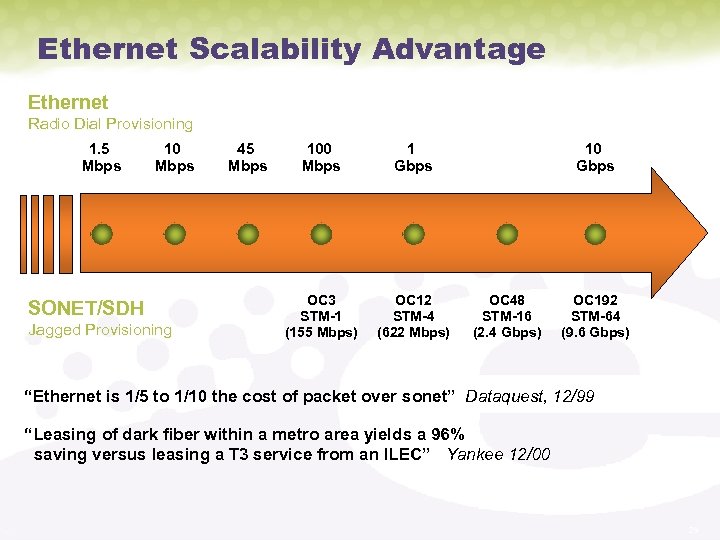 Ethernet Scalability Advantage

Ethernet
Radio Dial Provisioning

1.5 Mbps
10 Mbps
45 Mbps
100 Mbps
1 Gbps
10 Gbps

SONET/SDH
Jagged Provisioning

OC3 STM-1 (155 Mbps)
OC12 STM-4 (622 Mbps)
OC48 STM-16 (2.4 Gbps)
OC192 STM-64 (9.6 Gbps)

“Ethernet is 1/5 to 1/10 the cost of packet over sonet” Dataquest, 12/99

“Leasing of dark fiber within a metro area yields a 96% saving versus leasing a T3 service from an ILEC” Yankee 12/00